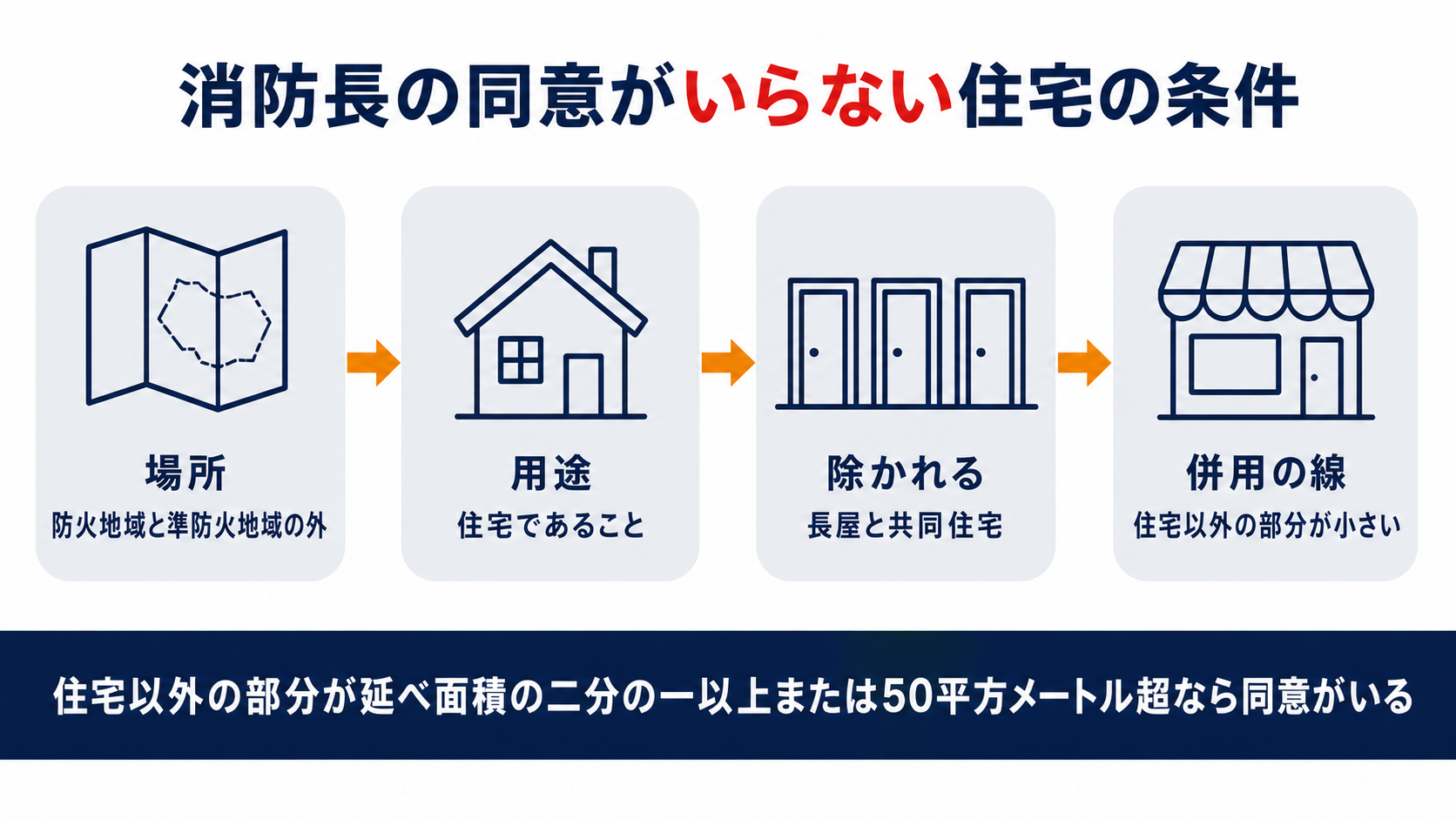 消防長の同意がいらない住宅の条件

場所
防火地域と準防火地域の外

用途
住宅であること

除かれる
長屋と共同住宅

併用の線
住宅以外の部分が小さい

住宅以外の部分が延べ面積の二分の一以上または50平方メートル超なら同意がいる